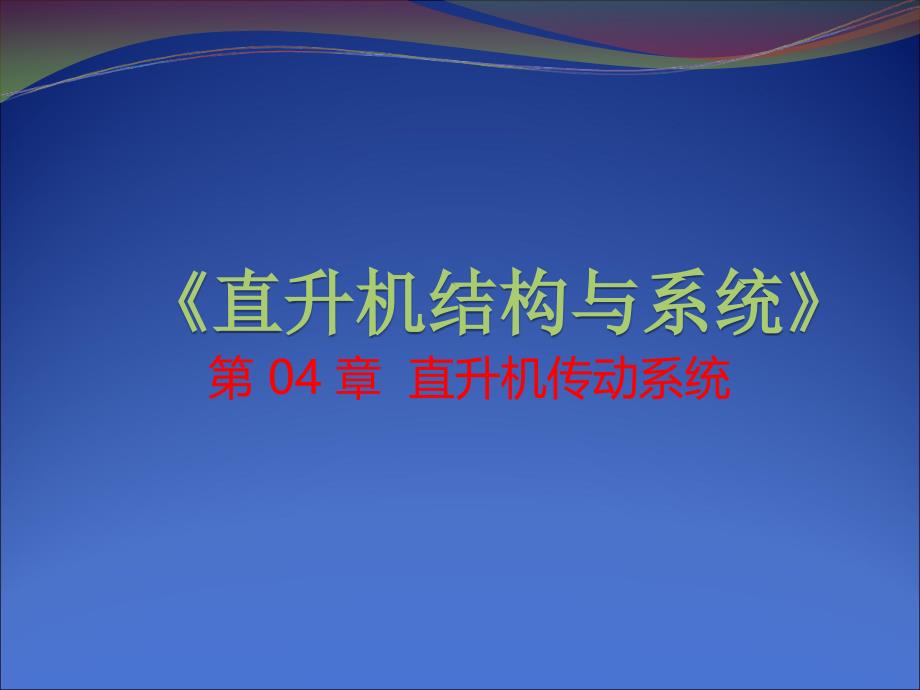 《直升机结构与系统》

第 04 章 直升机传动系统